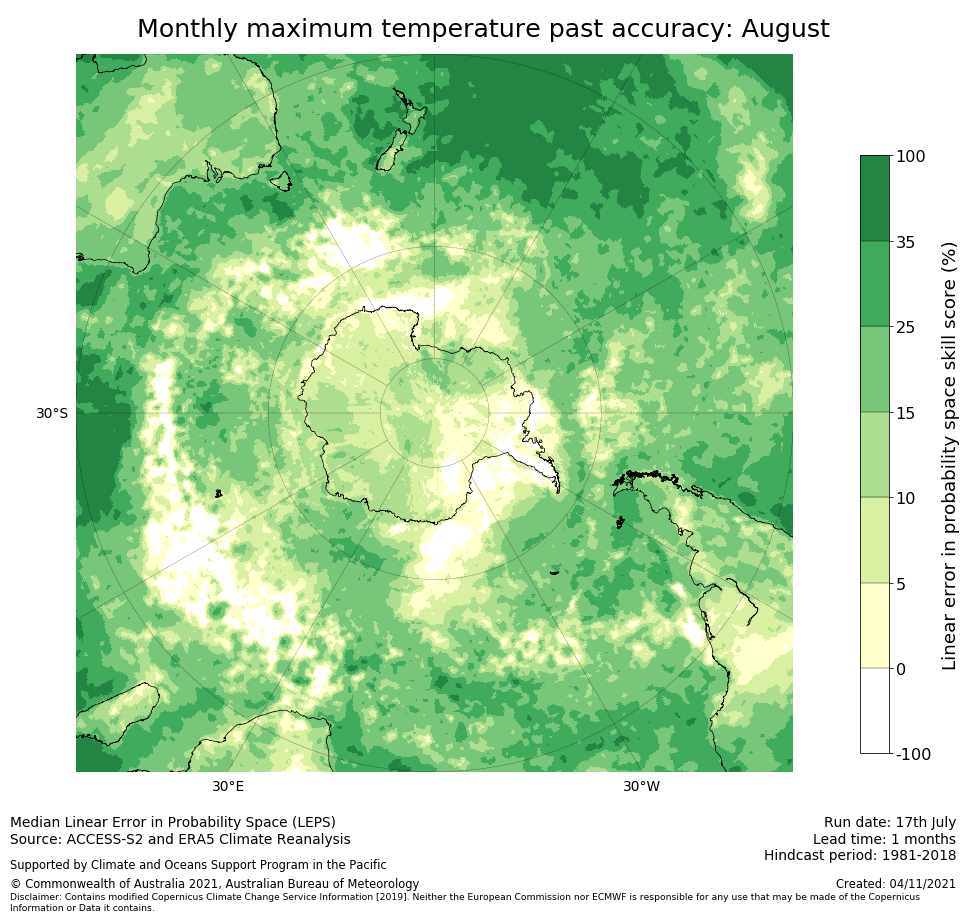 Monthly maximum temperature past accuracy: August

30°S

30°E

30°W

100
35
25
15
10
5
0
-100

Linear error in probability space skill score (%)

Median Linear Error in Probability Space (LEPS)
Source: ACCESS-S2 and ERA5 Climate Reanalysis

Supported by Climate and Oceans Support Program in the Pacific

© Commonwealth of Australia 2021, Australian Bureau of Meteorology

Disclaimer: Contains modified Copernicus Climate Change Service Information [2019]. Neither the European Commission nor ECMWF is responsible for any use that may be made of the Copernicus Information or Data it contains.

Run date: 17th July
Lead time: 1 months
Hindcast period: 1981-2018

Created: 04/11/2021